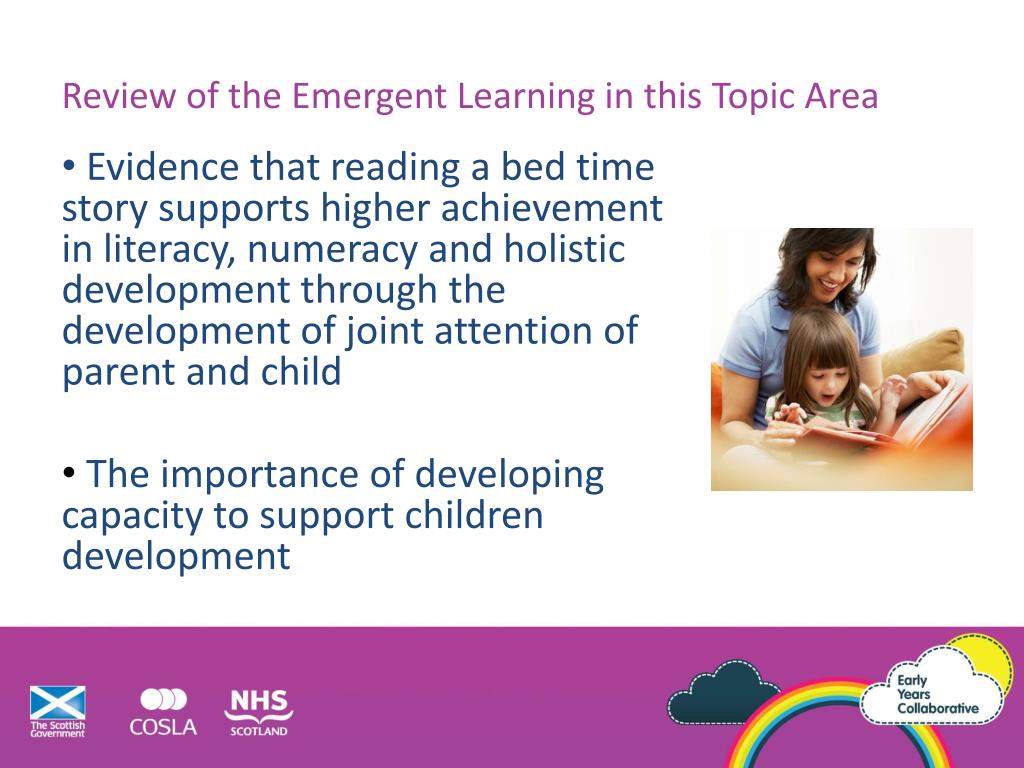 Review of the Emergent Learning in this Topic Area

• Evidence that reading a bed time story supports higher achievement in literacy, numeracy and holistic development through the development of joint attention of parent and child

• The importance of developing capacity to support children development

The Scottish Government

COSLA

NHS SCOTLAND

Early Years Collaborative